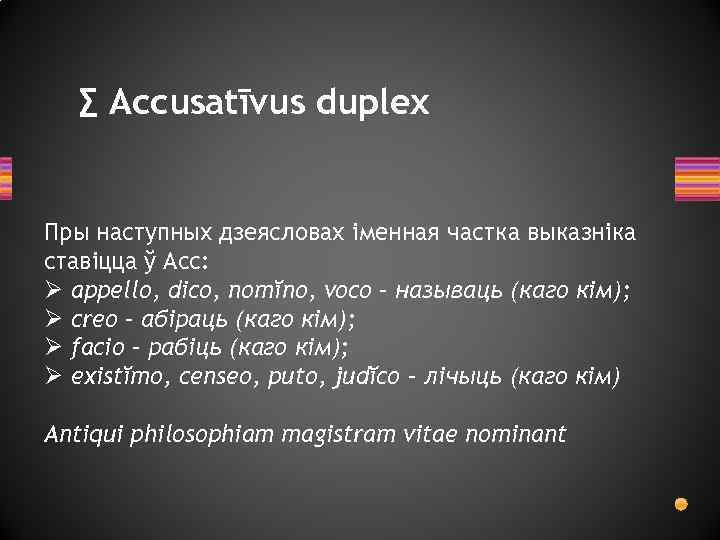 ∑ Accusatīvus duplex

Пры наступных дзеясловах іменная частка выказніка ставіцца ў Acc:
➢ appello, dico, nomĭno, voco – называць (каго кім);
➢ creo – абіраць (каго кім);
➢ facio – рабіць (каго кім);
➢ existĭmo, censeo, puto, judĭco – лічыць (каго кім)

Antiqui philosophiam magistram vitae nominant